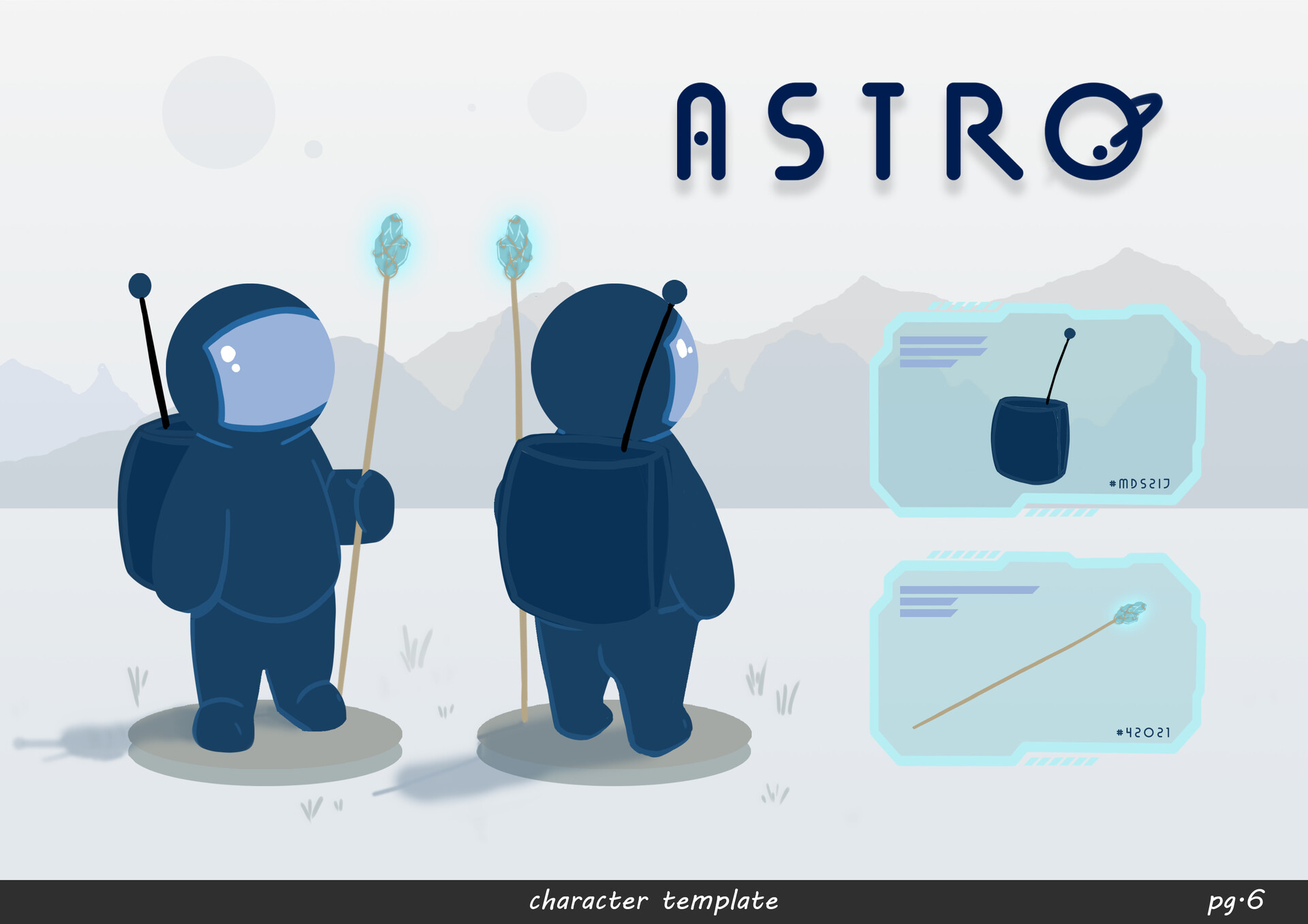 ASTRO

#MDS21J

#42021

character template

pg·6